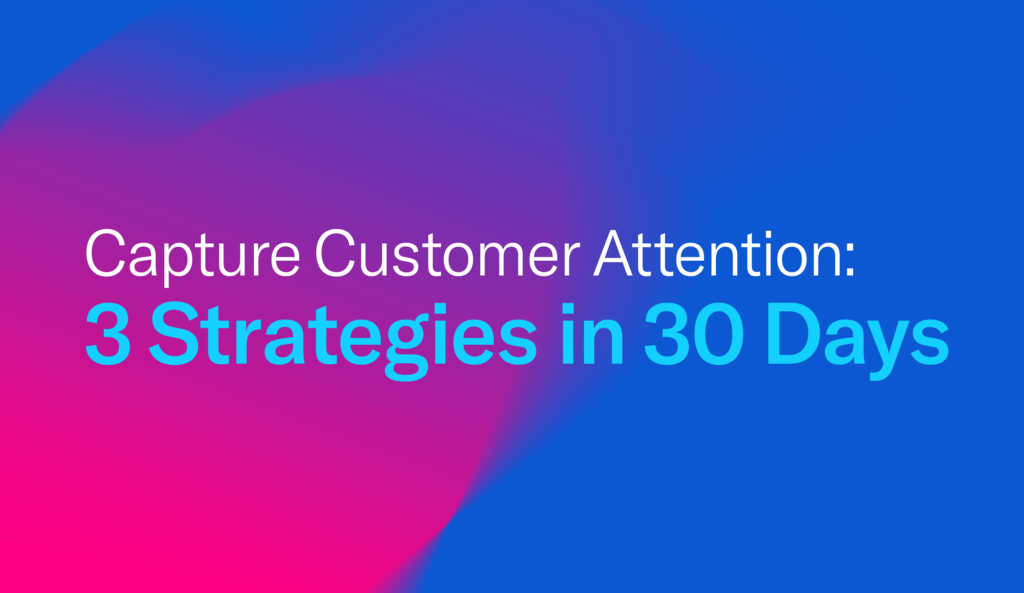 Capture Customer Attention:
3 Strategies in 30 Days